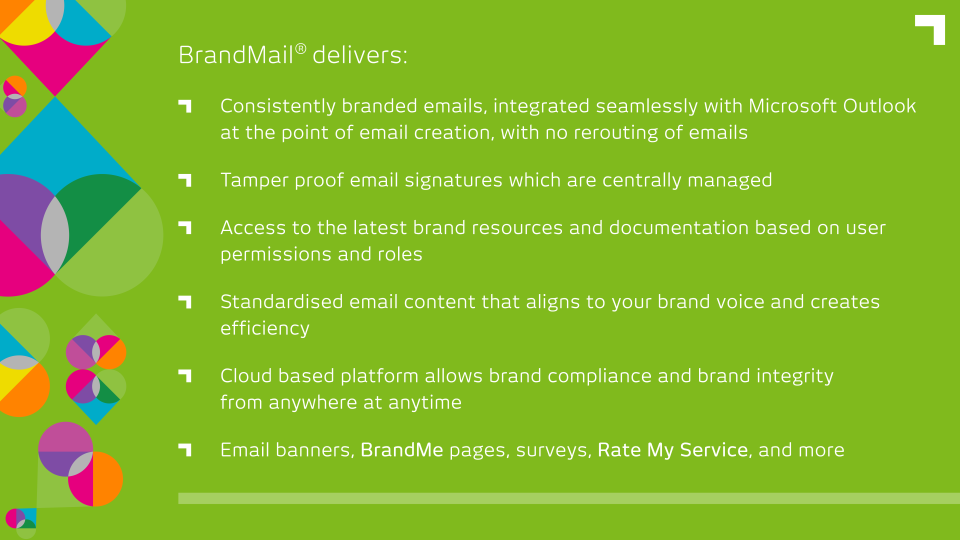 BrandMail® delivers:

Consistently branded emails, integrated seamlessly with Microsoft Outlook at the point of email creation, with no rerouting of emails

Tamper proof email signatures which are centrally managed

Access to the latest brand resources and documentation based on user permissions and roles

Standardised email content that aligns to your brand voice and creates efficiency

Cloud based platform allows brand compliance and brand integrity from anywhere at anytime

Email banners, BrandMe pages, surveys, Rate My Service, and more